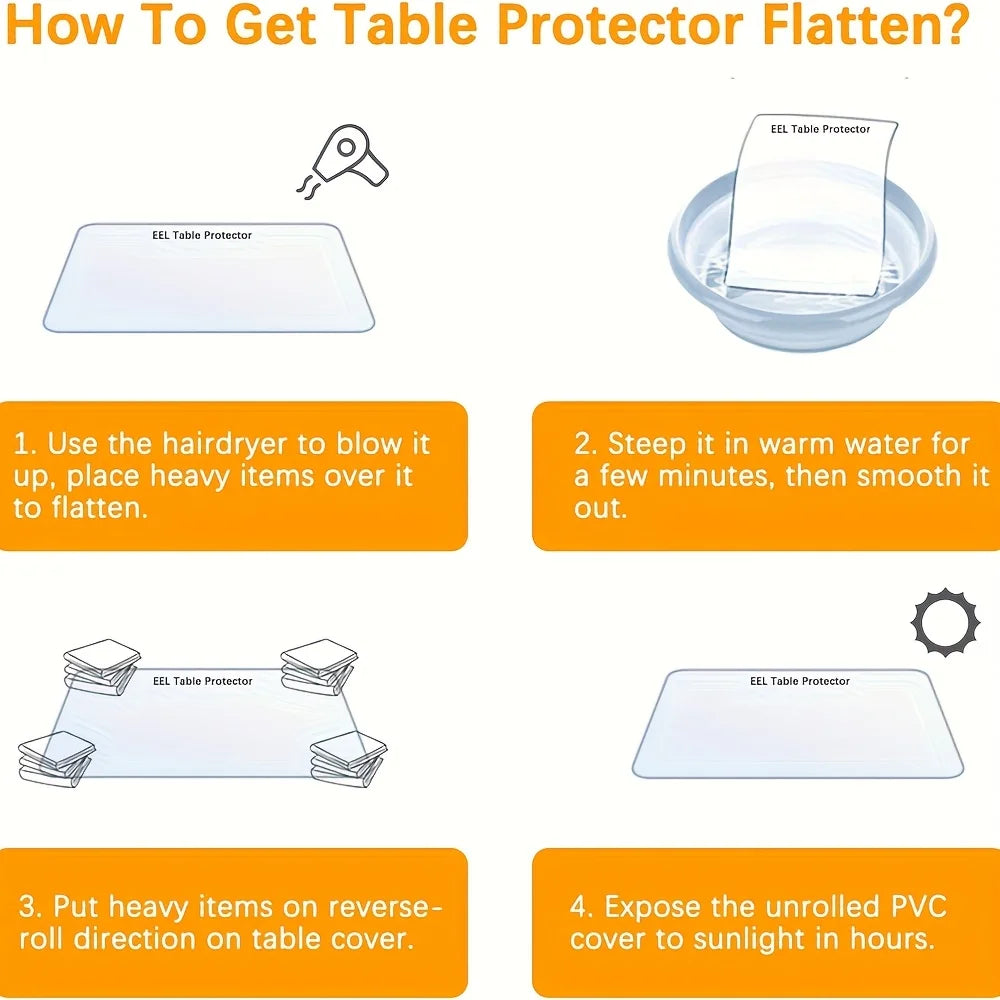 How To Get Table Protector Flatten?

EEL Table Protector

EEL Table Protector

1. Use the hairdryer to blow it up, place heavy items over it to flatten.

2. Steep it in warm water for a few minutes, then smooth it out.

EEL Table Protector

EEL Table Protector

3. Put heavy items on reverse-roll direction on table cover.

4. Expose the unrolled PVC cover to sunlight in hours.